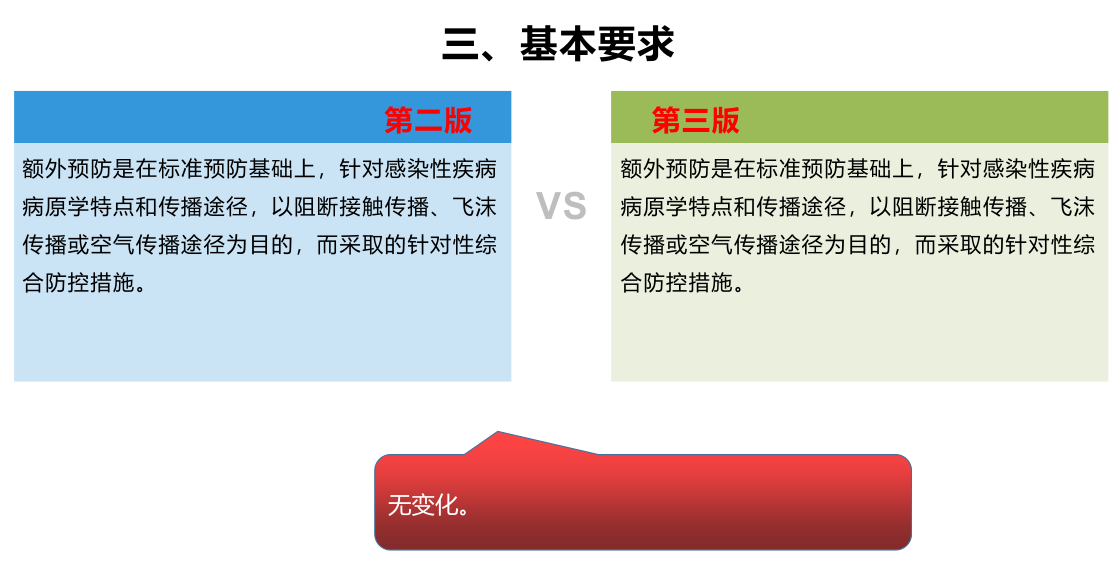 三、基本要求

第二版

额外预防是在标准预防基础上，针对感染性疾病病原学特点和传播途径，以阻断接触传播、飞沫传播或空气传播途径为目的，而采取的针对性综合防控措施。

VS

第三版

额外预防是在标准预防基础上，针对感染性疾病病原学特点和传播途径，以阻断接触传播、飞沫传播或空气传播途径为目的，而采取的针对性综合防控措施。

无变化。